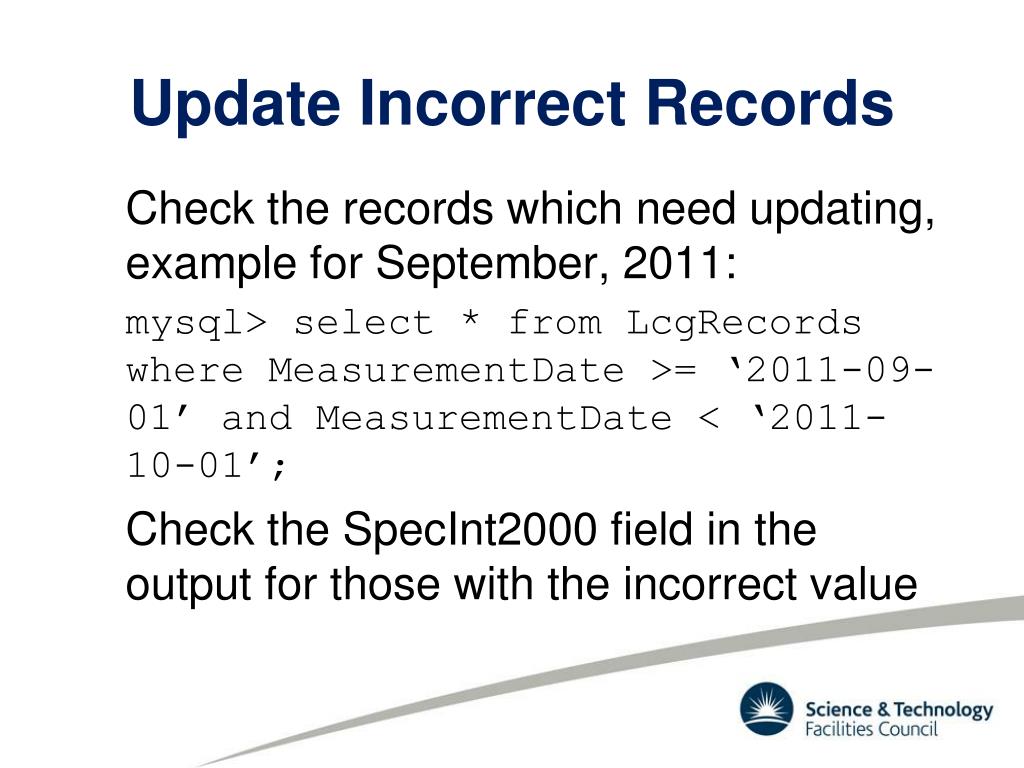 Update Incorrect Records

Check the records which need updating, example for September, 2011:

mysql> select * from LcgRecords where MeasurementDate >= ‘2011-09-01’ and MeasurementDate < ‘2011-10-01’;

Check the SpecInt2000 field in the output for those with the incorrect value

Science & Technology Facilities Council